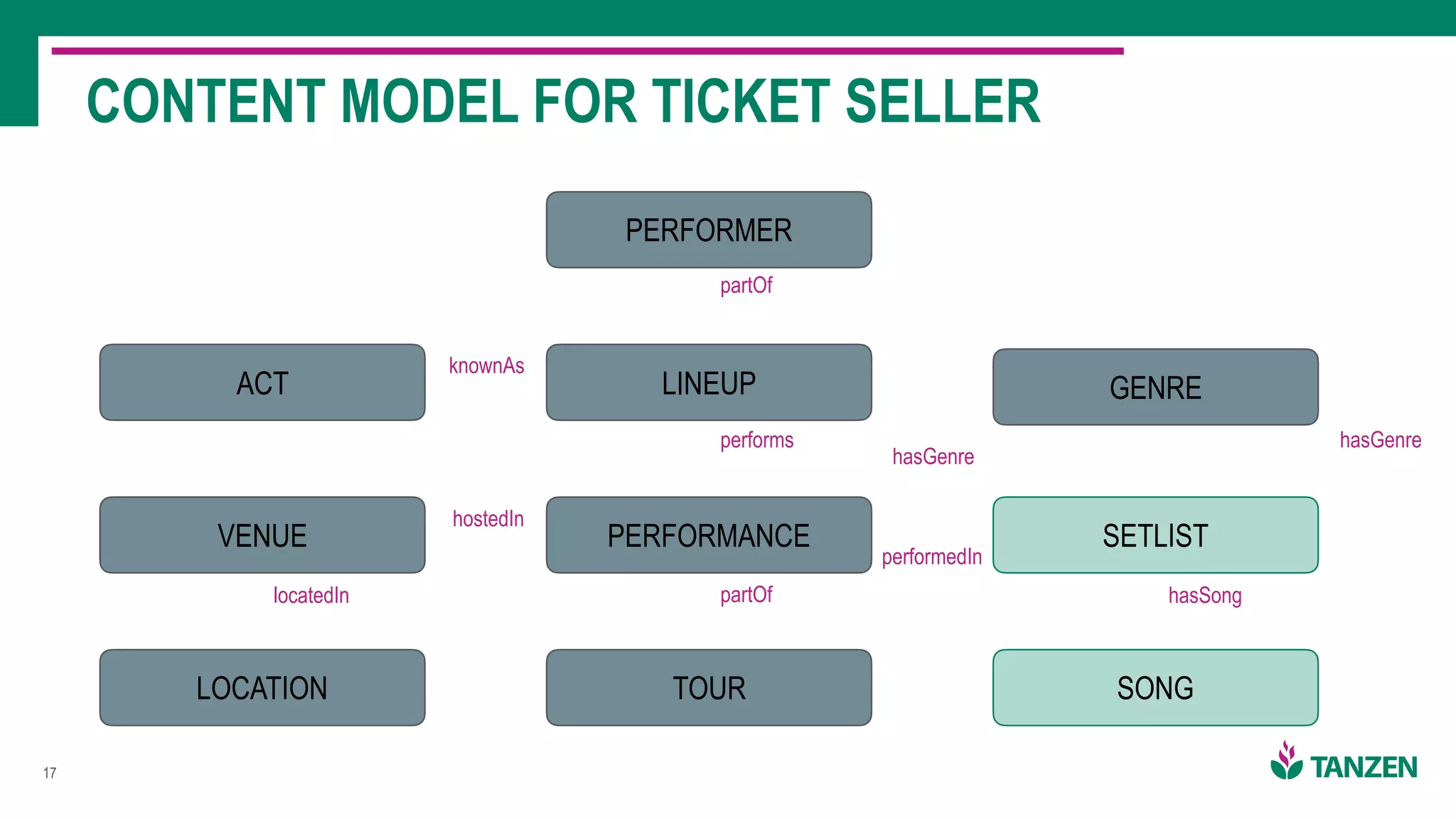 CONTENT MODEL FOR TICKET SELLER

PERFORMER

partOf

ACT

knownAs

LINEUP

GENRE

performs

hasGenre

hasGenre

VENUE

hostedIn

PERFORMANCE

performedIn

SETLIST

locatedIn

partOf

hasSong

LOCATION

TOUR

SONG

17

TANZEN